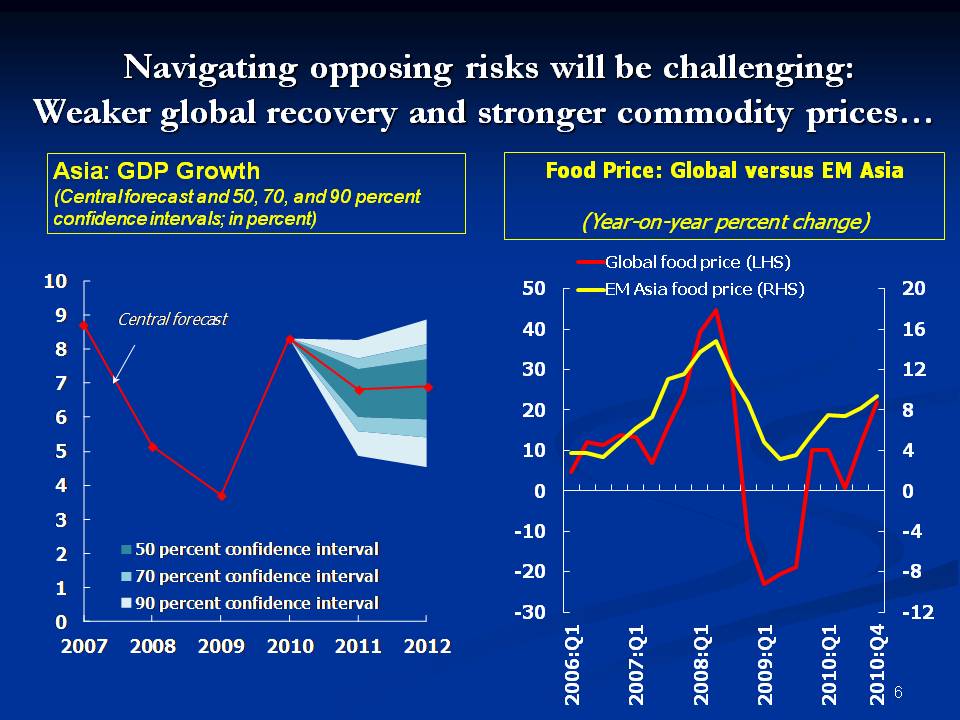 Navigating opposing risks will be challenging:
Weaker global recovery and stronger commodity prices…

Asia: GDP Growth
(Central forecast and 50, 70, and 90 percent confidence intervals; in percent)

10
9
8
7
6
5
4
3
2
1
0

Central forecast

50 percent confidence interval
70 percent confidence interval
90 percent confidence interval

2007 2008 2009 2010 2011 2012

Food Price: Global versus EM Asia

(Year-on-year percent change)

Global food price (LHS)
EM Asia food price (RHS)

50
40
30
20
10
0
-10
-20
-30

20
16
12
8
4
0
-4
-8
-12

2006:Q1
2007:Q1
2008:Q1
2009:Q1
2010:Q1
2010:Q4

6